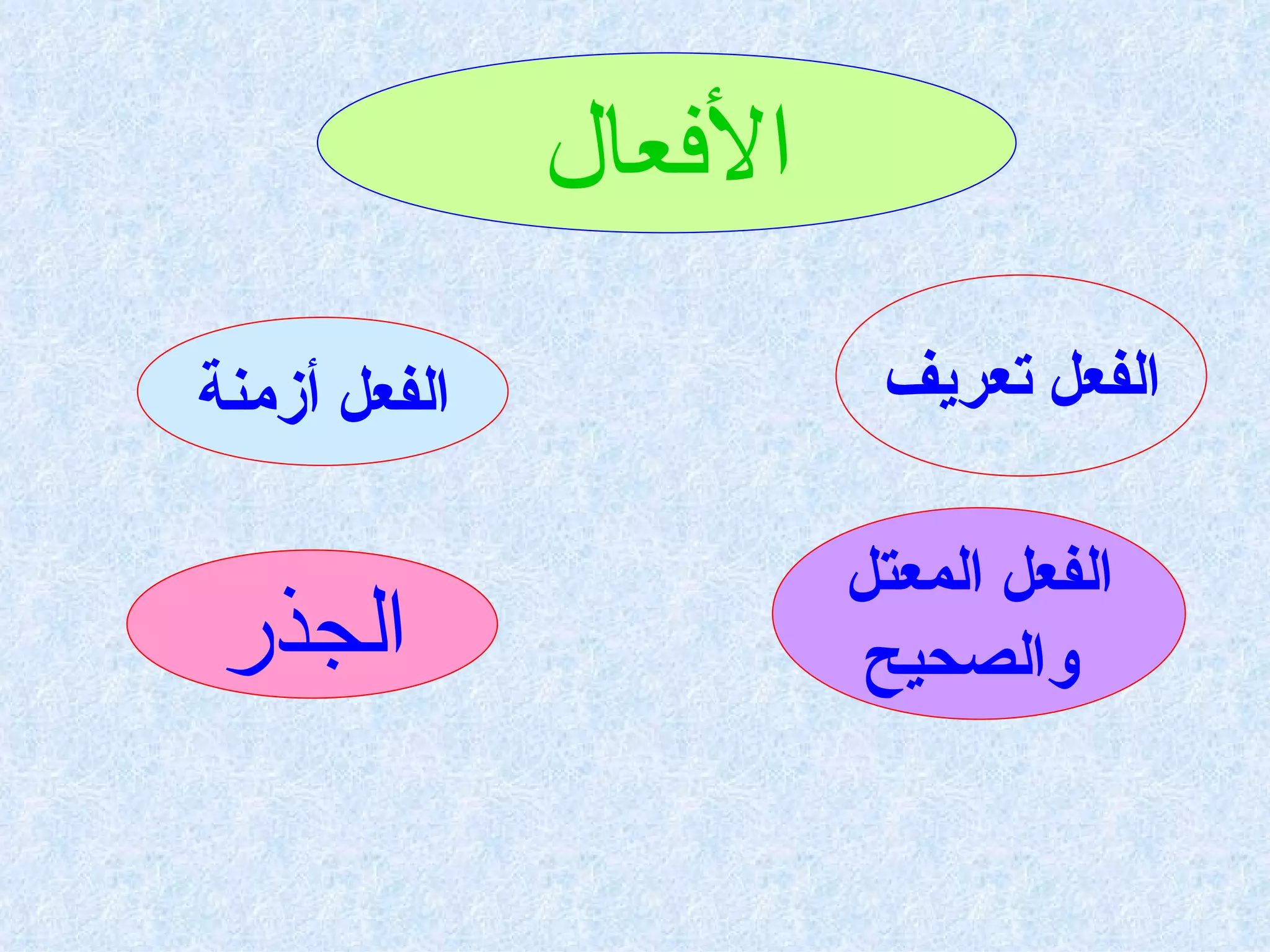 الأفعال

الفعل تعريف

الفعل أزمنة

الفعل المعتل والصحيح

الجذر